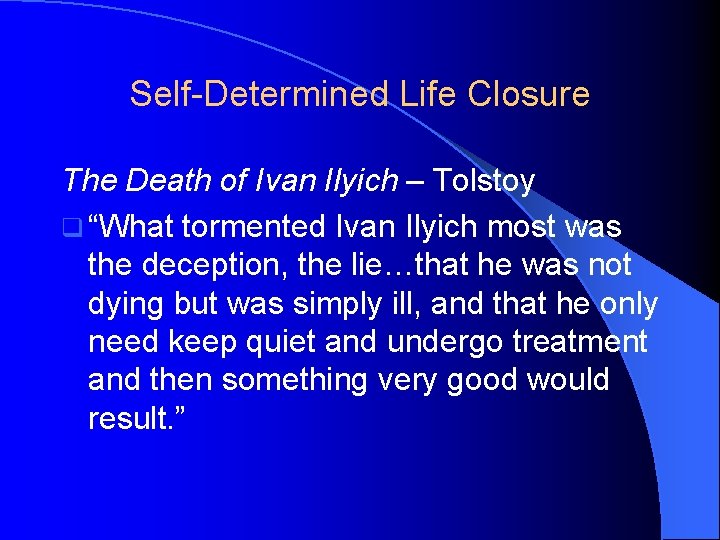 Self-Determined Life Closure

The Death of Ivan Ilyich – Tolstoy

“What tormented Ivan Ilyich most was the deception, the lie…that he was not dying but was simply ill, and that he only need keep quiet and undergo treatment and then something very good would result.”